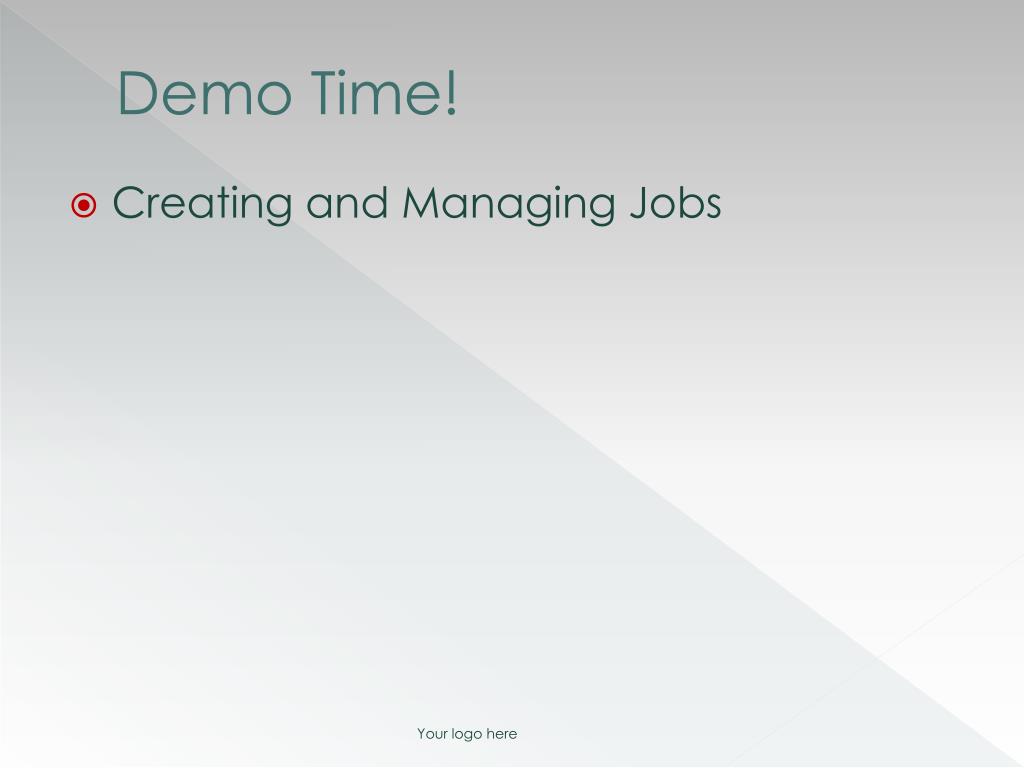 Demo Time!

Creating and Managing Jobs

Your logo here